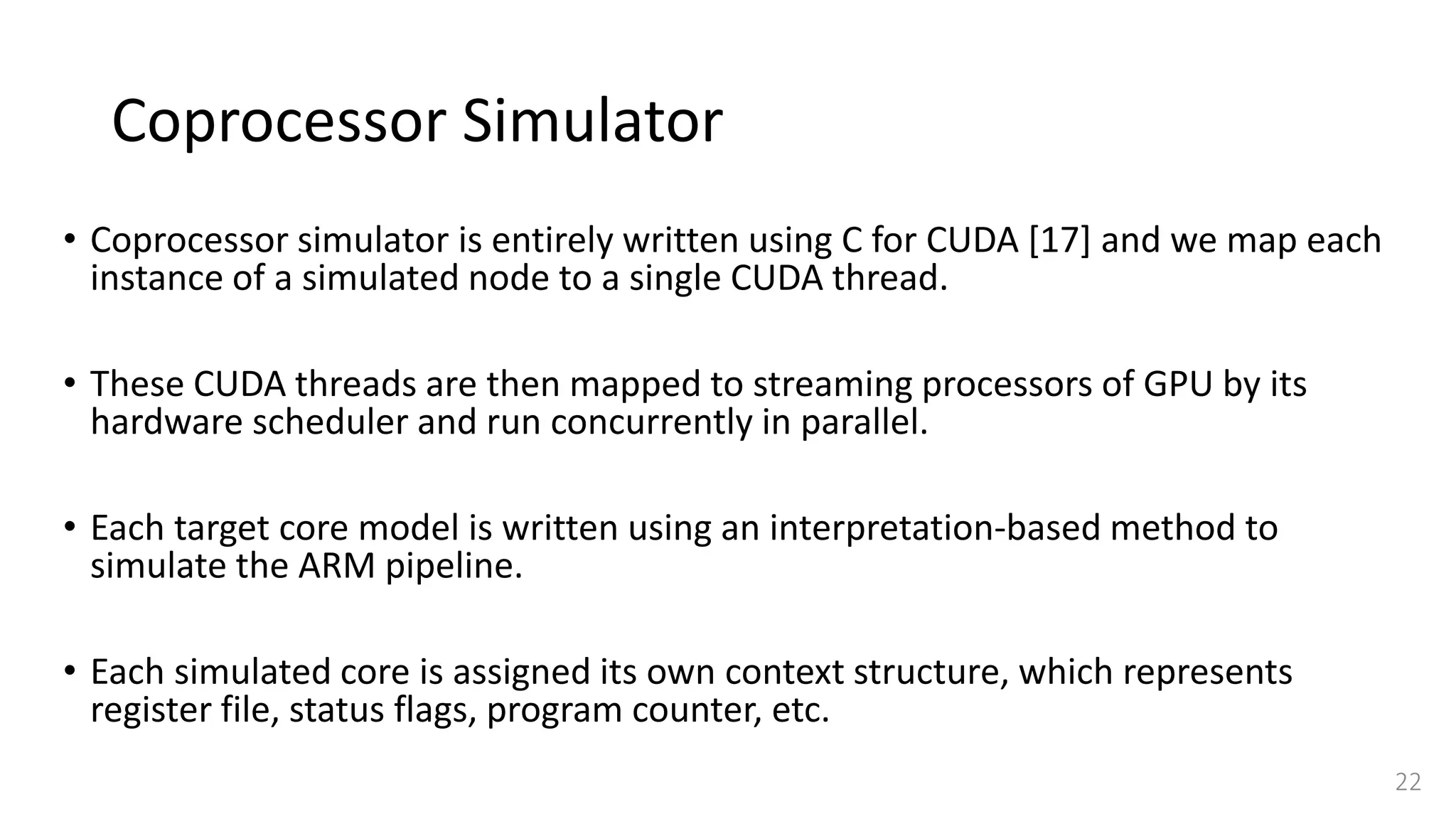 Coprocessor Simulator

• Coprocessor simulator is entirely written using C for CUDA [17] and we map each instance of a simulated node to a single CUDA thread.

• These CUDA threads are then mapped to streaming processors of GPU by its hardware scheduler and run concurrently in parallel.

• Each target core model is written using an interpretation-based method to simulate the ARM pipeline.

• Each simulated core is assigned its own context structure, which represents register file, status flags, program counter, etc.

22